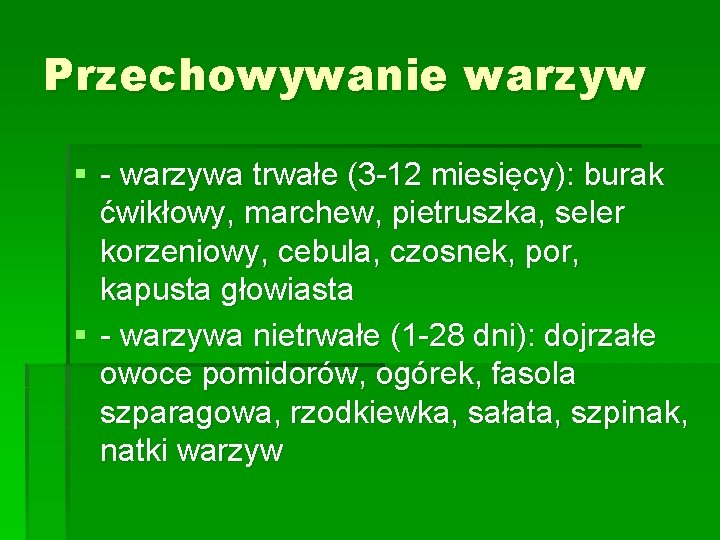 Przechowywanie warzyw

- warzywa trwałe (3-12 miesięcy): burak ćwikłowy, marchew, pietruszka, seler korzeniowy, cebula, czosnek, por, kapusta głowiasta

- warzywa nietrwałe (1-28 dni): dojrzałe owoce pomidorów, ogórek, fasola szparagowa, rzodkiewka, sałata, szpinak, natki warzyw